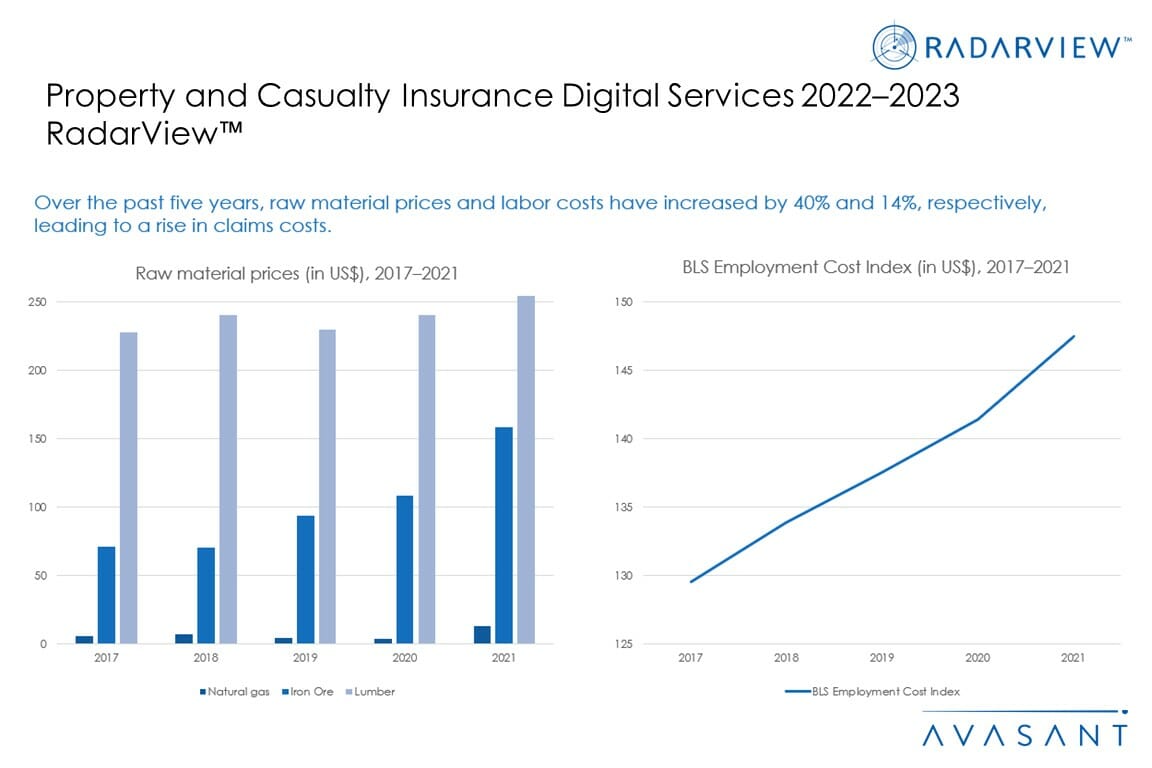 RADARVIEW™

Property and Casualty Insurance Digital Services 2022–2023 RadarView™

Over the past five years, raw material prices and labor costs have increased by 40% and 14%, respectively, leading to a rise in claims costs.

Raw material prices (in US$), 2017–2021

250
200
150
100
50
0

2017 2018 2019 2020 2021

Natural gas Iron Ore Lumber

BLS Employment Cost Index (in US$), 2017–2021

150
145
140
135
130
125

2017 2018 2019 2020 2021

BLS Employment Cost Index

AVASANT